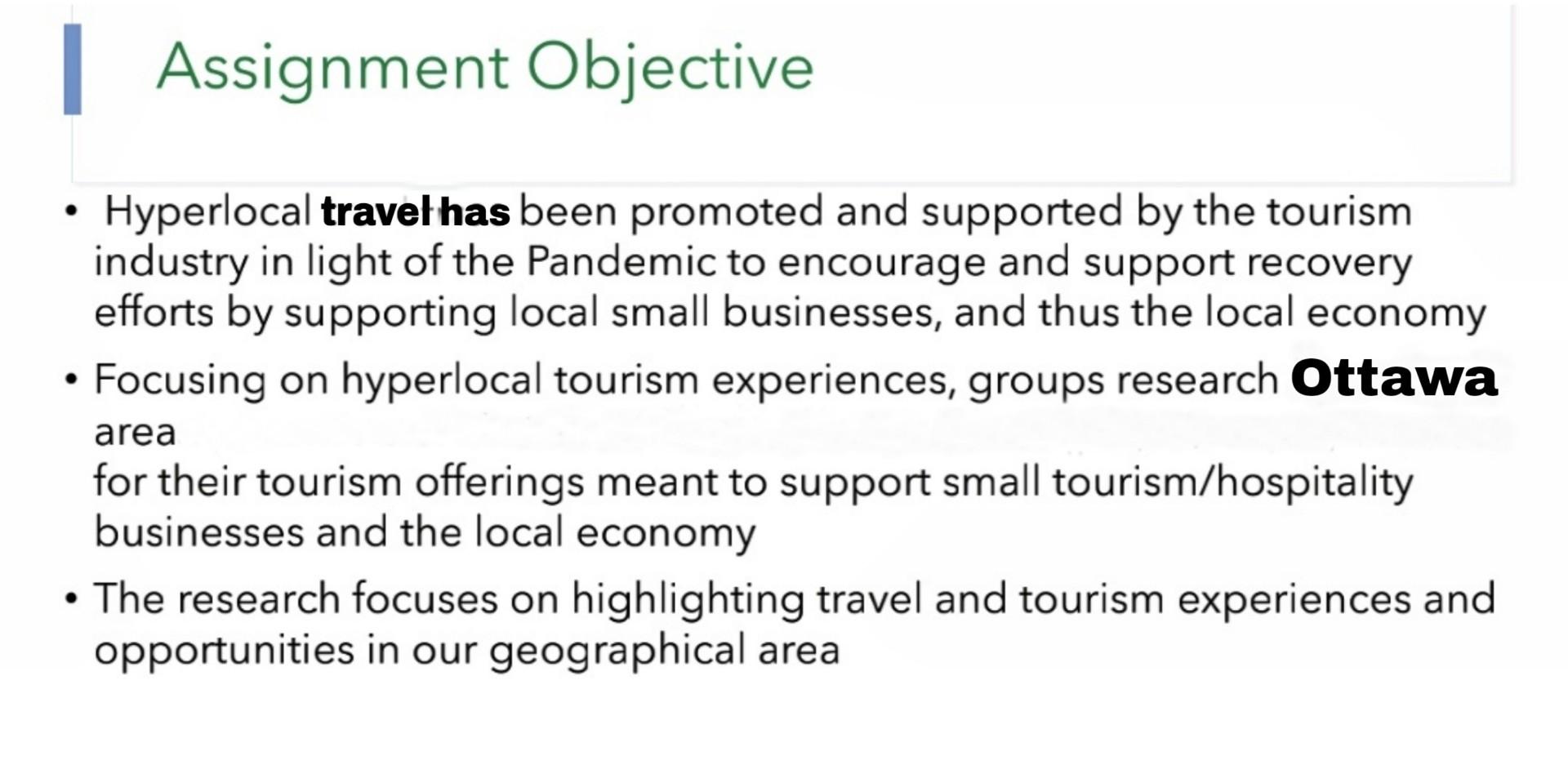 Assignment Objective

• Hyperlocal travel has been promoted and supported by the tourism industry in light of the Pandemic to encourage and support recovery efforts by supporting local small businesses, and thus the local economy

• Focusing on hyperlocal tourism experiences, groups research Ottawa area
for their tourism offerings meant to support small tourism/hospitality businesses and the local economy

• The research focuses on highlighting travel and tourism experiences and opportunities in our geographical area